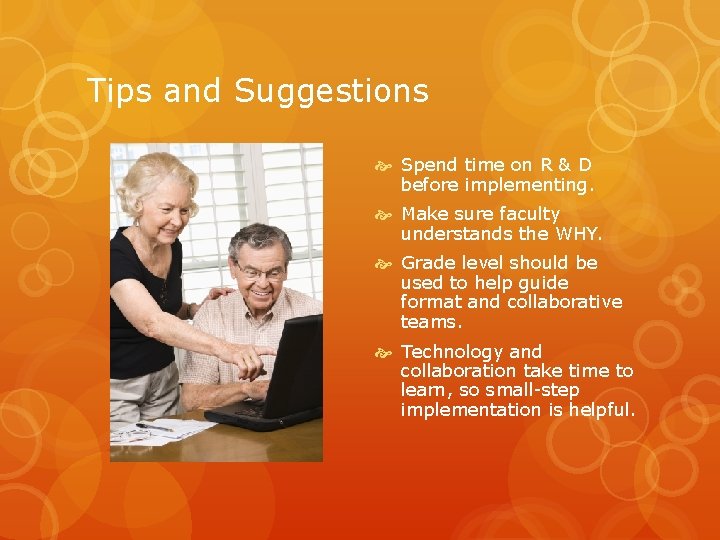 Tips and Suggestions

Spend time on R & D before implementing.

Make sure faculty understands the WHY.

Grade level should be used to help guide format and collaborative teams.

Technology and collaboration take time to learn, so small-step implementation is helpful.